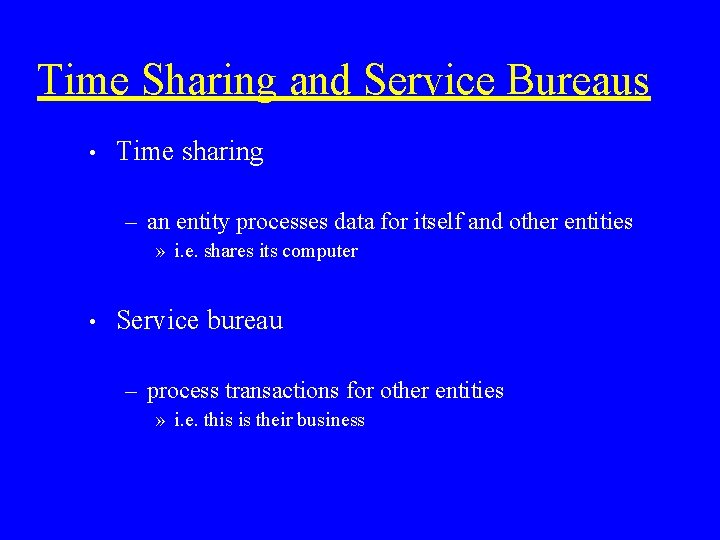 Time Sharing and Service Bureaus

• Time sharing

– an entity processes data for itself and other entities

» i.e. shares its computer

• Service bureau

– process transactions for other entities

» i.e. this is their business